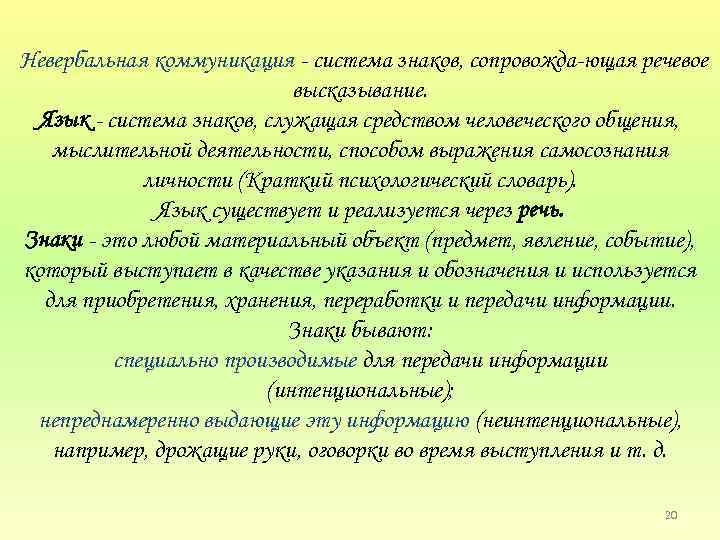 Невербальная коммуникация - система знаков, сопровожда-ющая речевое высказывание.

Язык - система знаков, служащая средством человеческого общения, мыслительной деятельности, способом выражения самосознания личности (Краткий психологический словарь).

Язык существует и реализуется через речь.

Знаки - это любой материальный объект (предмет, явление, событие), который выступает в качестве указания и обозначения и используется для приобретения, хранения, переработки и передачи информации.

Знаки бывают:

специально производимые для передачи информации (интенциональные);

непреднамеренно выдающие эту информацию (неинтенциональные), например, дрожащие руки, оговорки во время выступления и т. д.

20